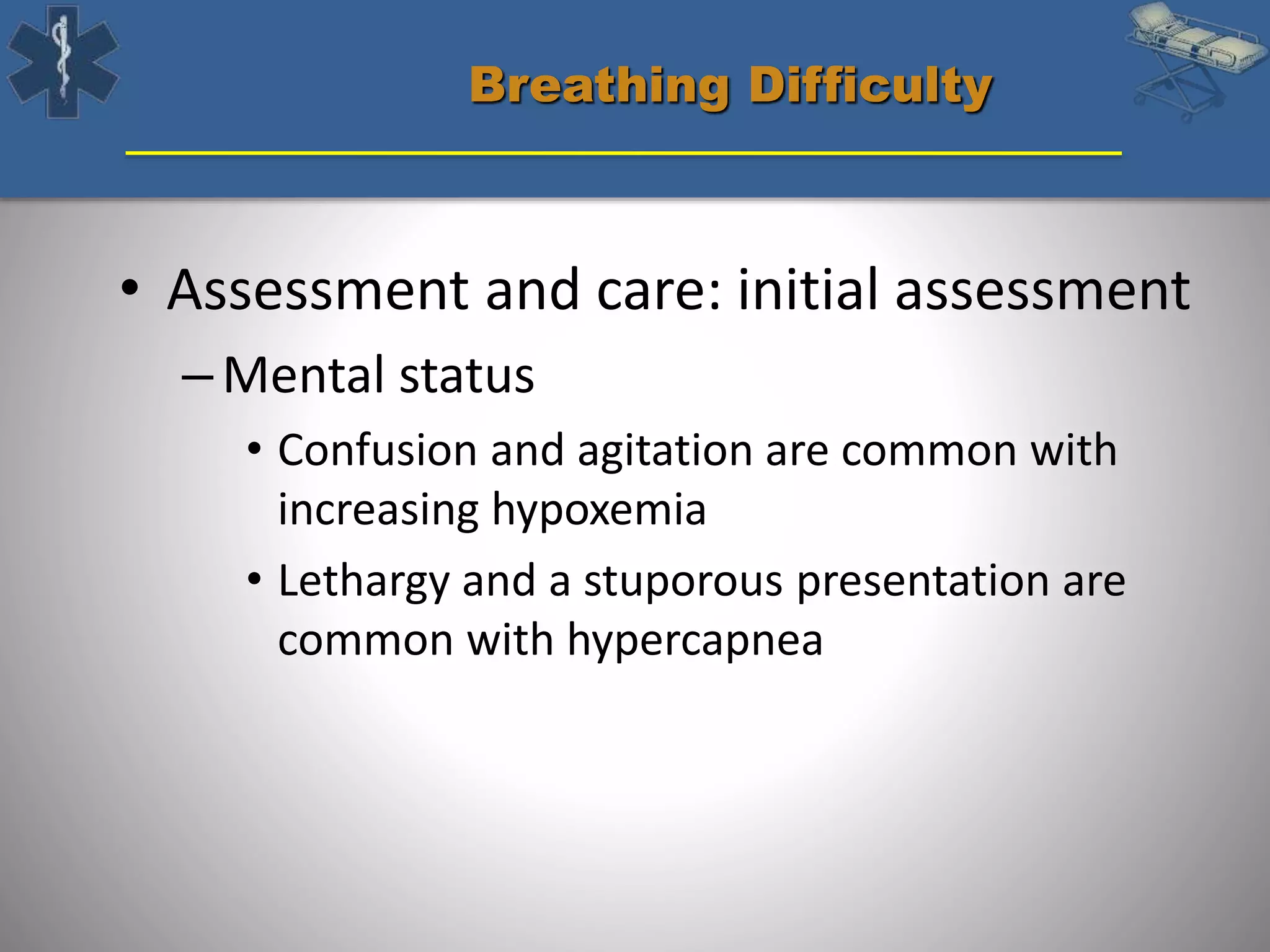 Breathing Difficulty

• Assessment and care: initial assessment

– Mental status

• Confusion and agitation are common with increasing hypoxemia

• Lethargy and a stuporous presentation are common with hypercapnea